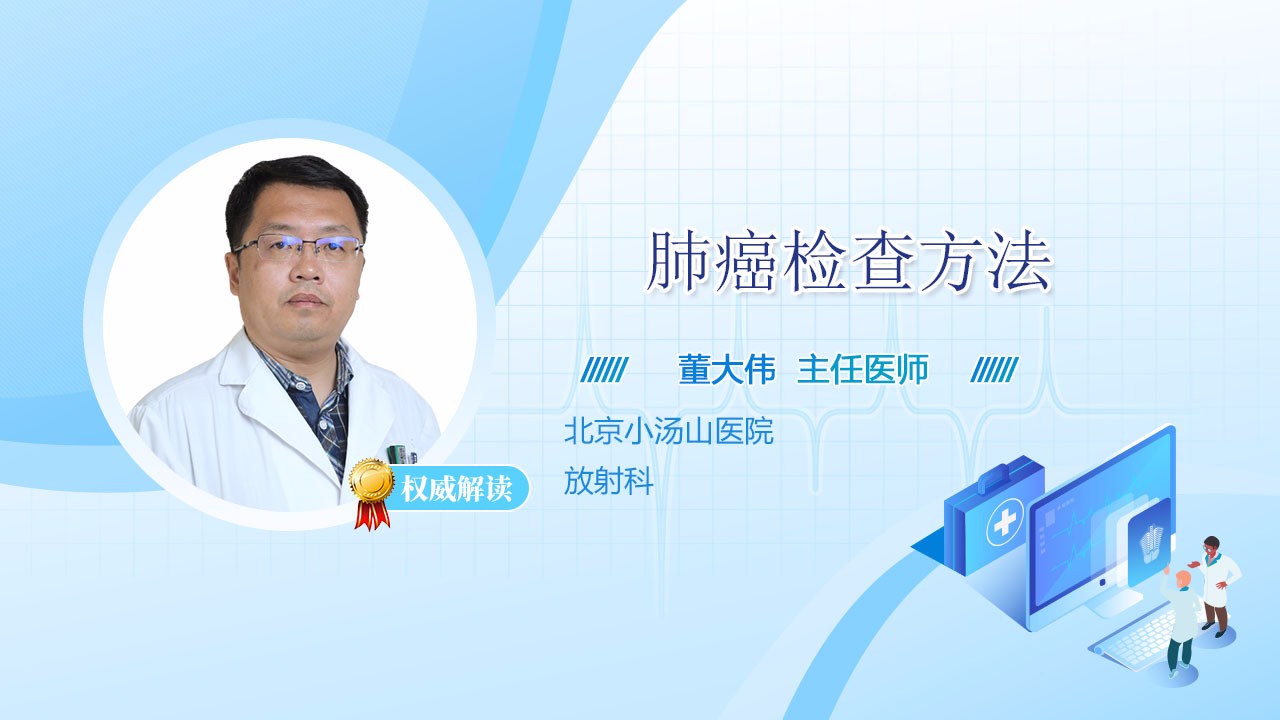 肺癌检查方法

董大伟 主任医师

北京小汤山医院
放射科

权威解读